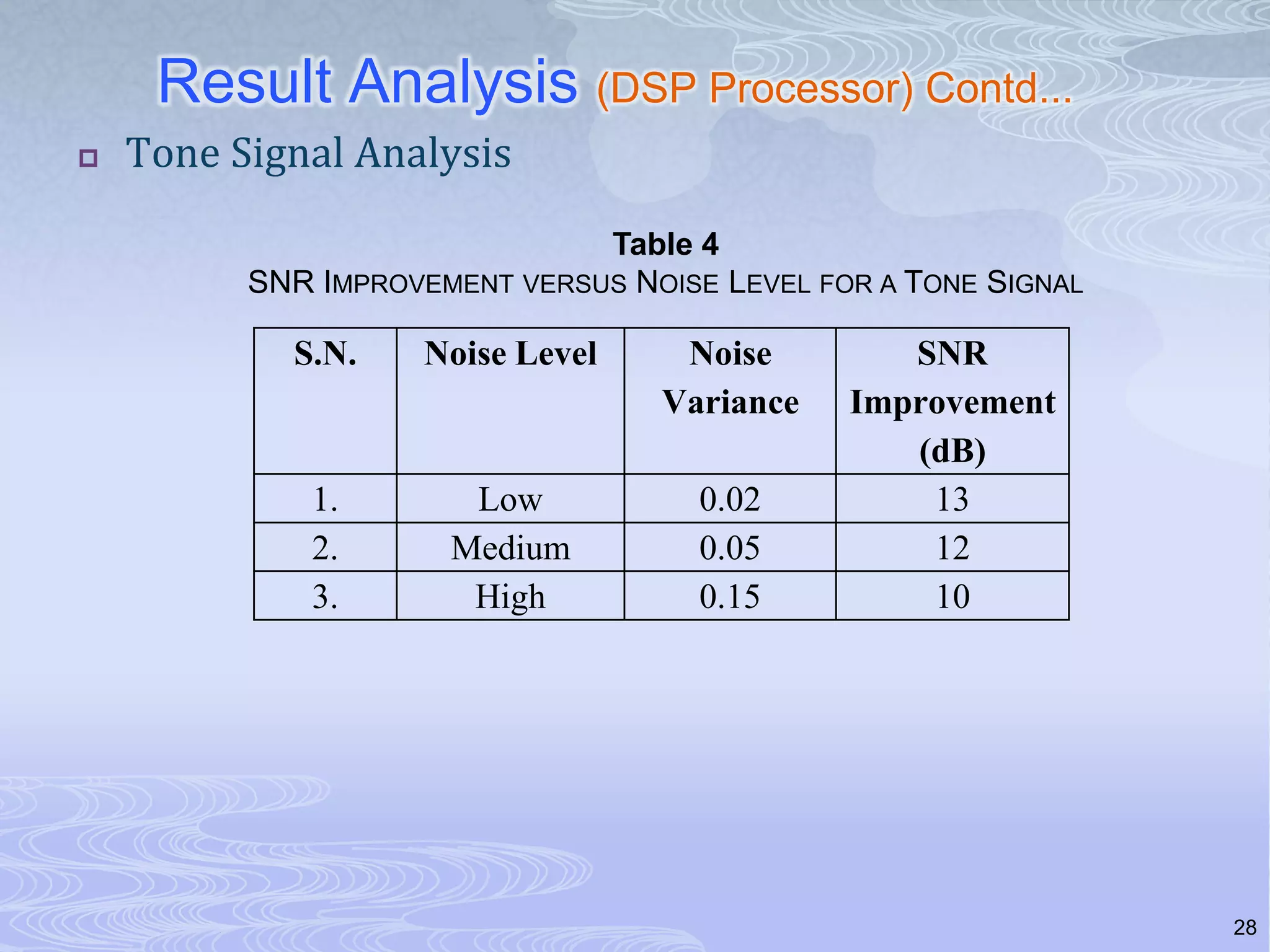 Result Analysis (DSP Processor) Contd...

Tone Signal Analysis

Table 4
SNR IMPROVEMENT VERSUS NOISE LEVEL FOR A TONE SIGNAL

| S.N. | Noise Level | Noise Variance | SNR Improvement (dB) |
|---|---|---|---|
| 1. | Low | 0.02 | 13 |
| 2. | Medium | 0.05 | 12 |
| 3. | High | 0.15 | 10 |

28